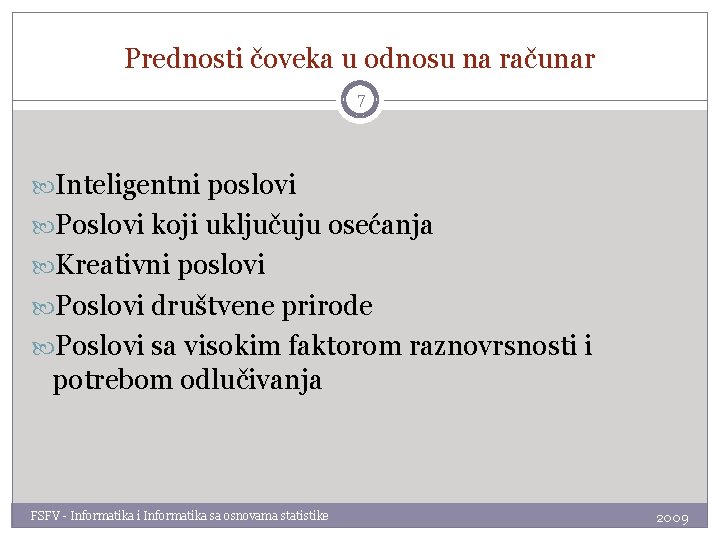 Prednosti čoveka u odnosu na računar

7

Inteligentni poslovi

Poslovi koji uključuju osećanja

Kreativni poslovi

Poslovi društvene prirode

Poslovi sa visokim faktorom raznovrsnosti i potrebom odlučivanja

FSFV - Informatika i Informatika sa osnovama statistike

2009